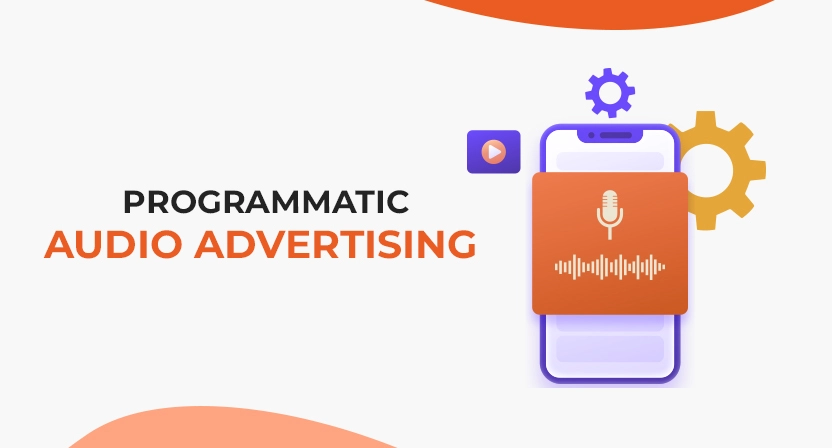 PROGRAMMATIC
AUDIO ADVERTISING